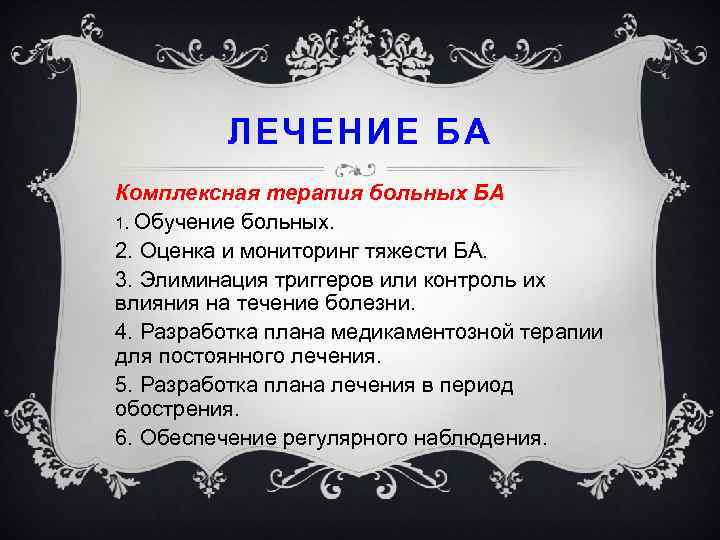 ЛЕЧЕНИЕ БА

Комплексная терапия больных БА

1. Обучение больных.

2. Оценка и мониторинг тяжести БА.

3. Элиминация триггеров или контроль их влияния на течение болезни.

4. Разработка плана медикаментозной терапии для постоянного лечения.

5. Разработка плана лечения в период обострения.

6. Обеспечение регулярного наблюдения.